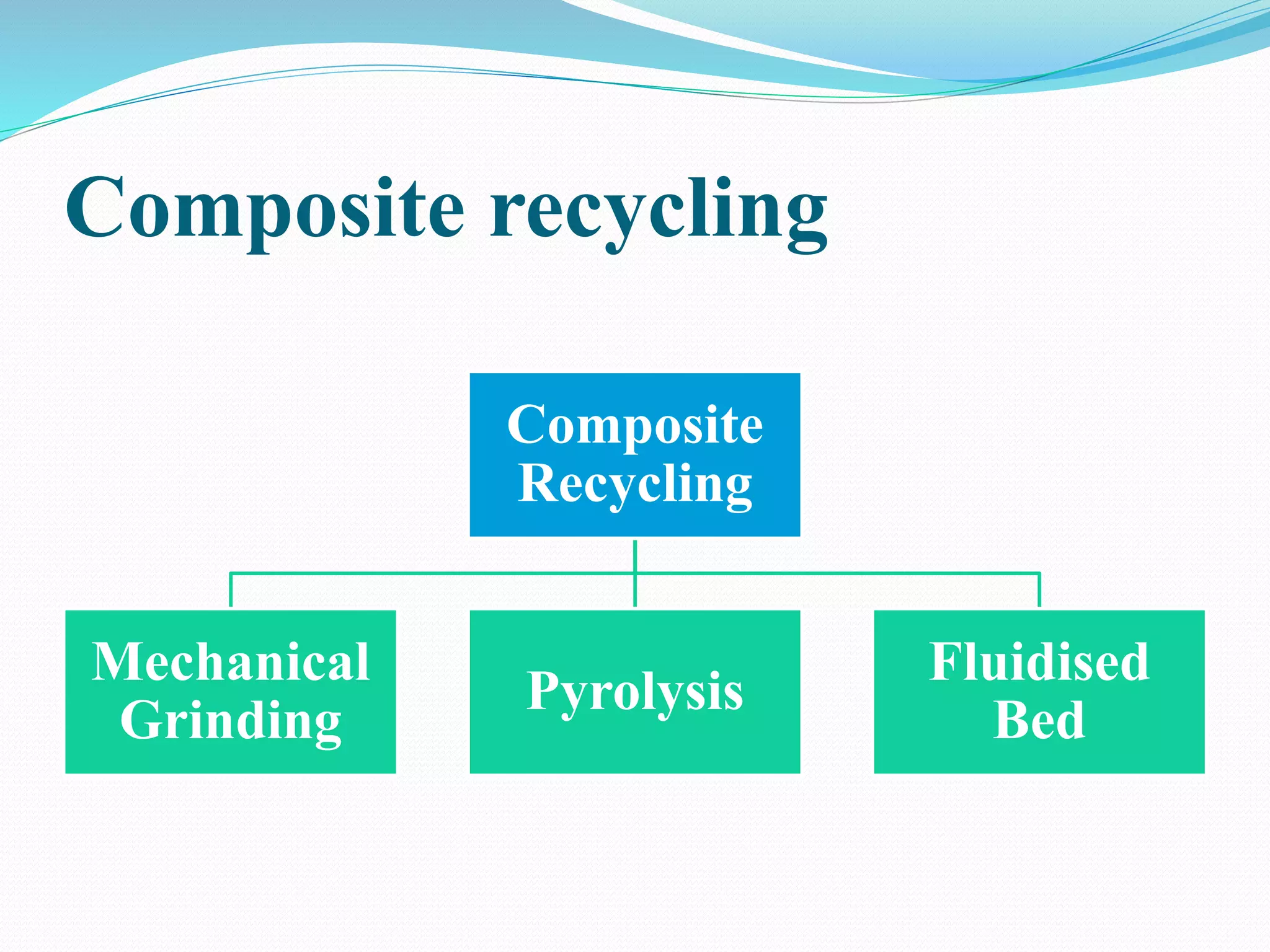 Composite recycling

Composite Recycling

Mechanical Grinding

Pyrolysis

Fluidised Bed